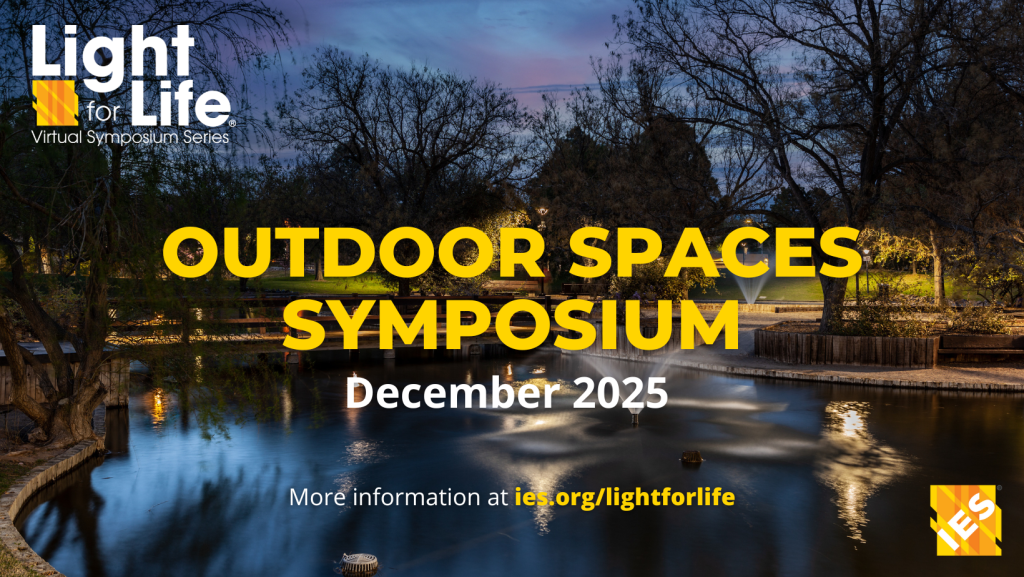 Light for Life®
Virtual Symposium Series

OUTDOOR SPACES SYMPOSIUM

December 2025

More information at ies.org/lightforlife

IES